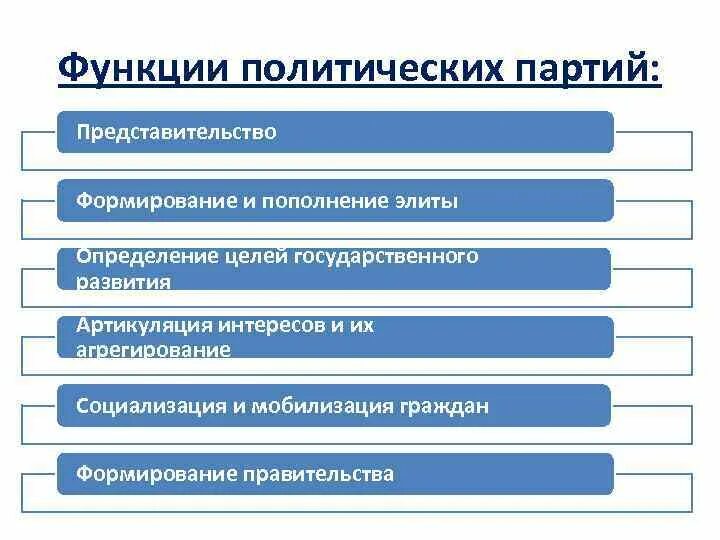 Функции политических партий:

Представительство

Формирование и пополнение элиты

Определение целей государственного развития

Артикуляция интересов и их агрегирование

Социализация и мобилизация граждан

Формирование правительства